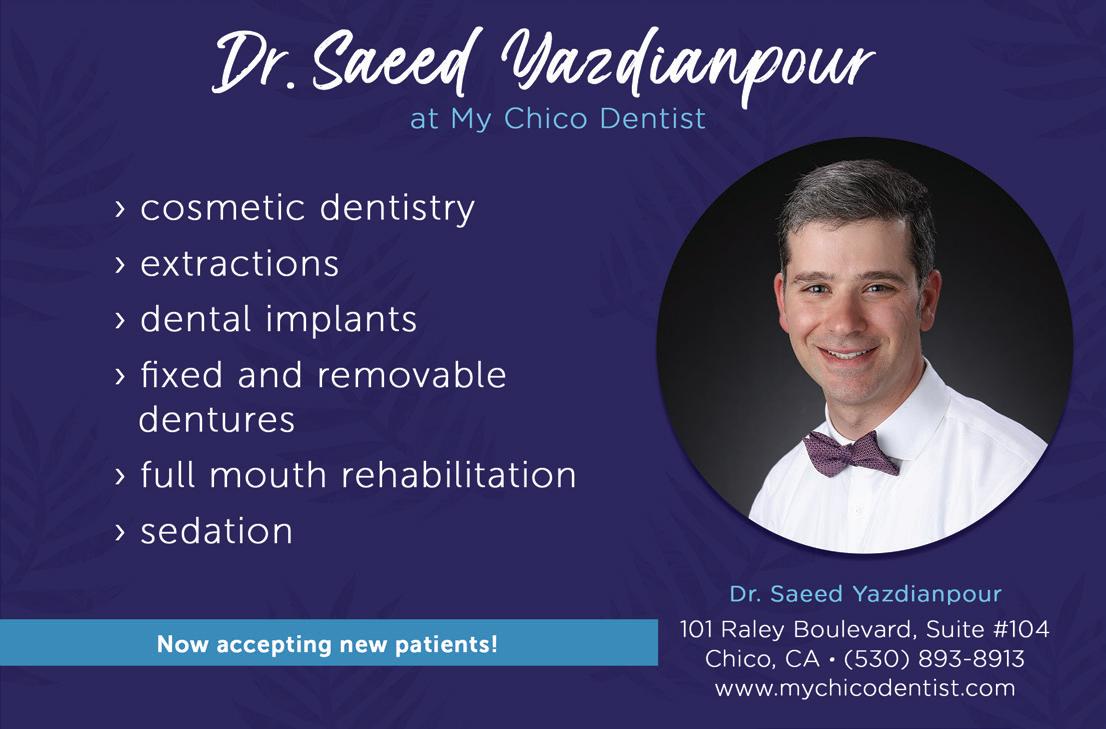 Dr. Saeed Yazdianpour
at My Chico Dentist

› cosmetic dentistry
› extractions
› dental implants
› fixed and removable dentures
› full mouth rehabilitation
› sedation

Now accepting new patients!

Dr. Saeed Yazdianpour
101 Raley Boulevard, Suite #104
Chico, CA • (530) 893-8913
www.mychicodentist.com